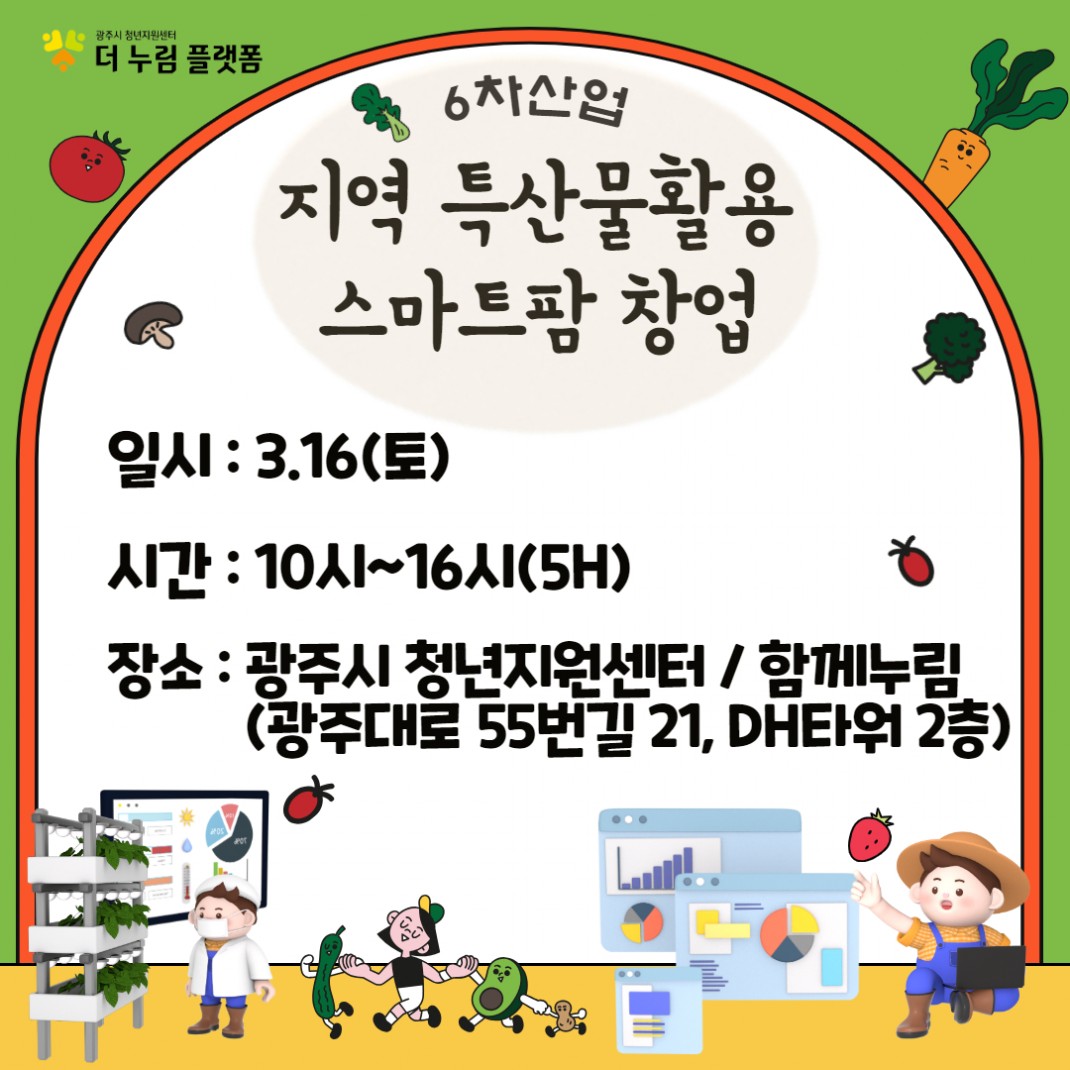 광주시 청년지원센터
더 누림 플랫폼

6차산업

지역 특산물활용
스마트팜 창업

일시 : 3.16(토)

시간 : 10시~16시(5H)

장소 : 광주시 청년지원센터 / 함께누림
(광주대로 55번길 21, DH타워 2층)